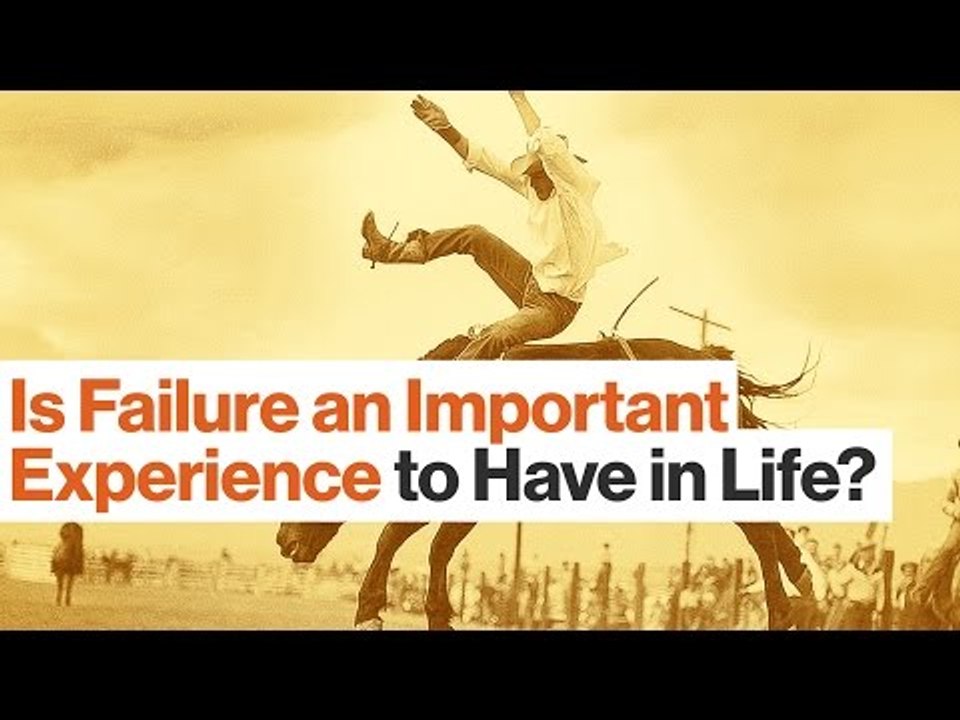 Is Failure an Important Experience to Have in Life?